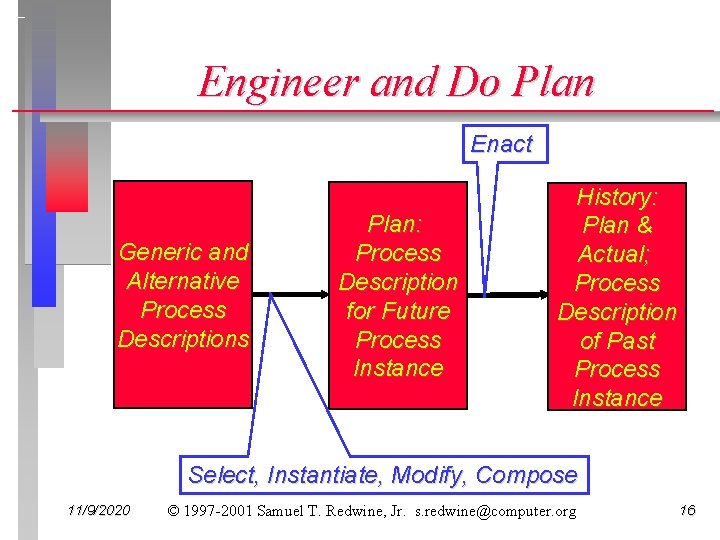 Engineer and Do Plan

Enact

Generic and Alternative Process Descriptions

Plan: Process Description for Future Process Instance

History: Plan & Actual; Process Description of Past Process Instance

Select, Instantiate, Modify, Compose

11/9/2020 © 1997-2001 Samuel T. Redwine, Jr. s.redwine@computer.org 16